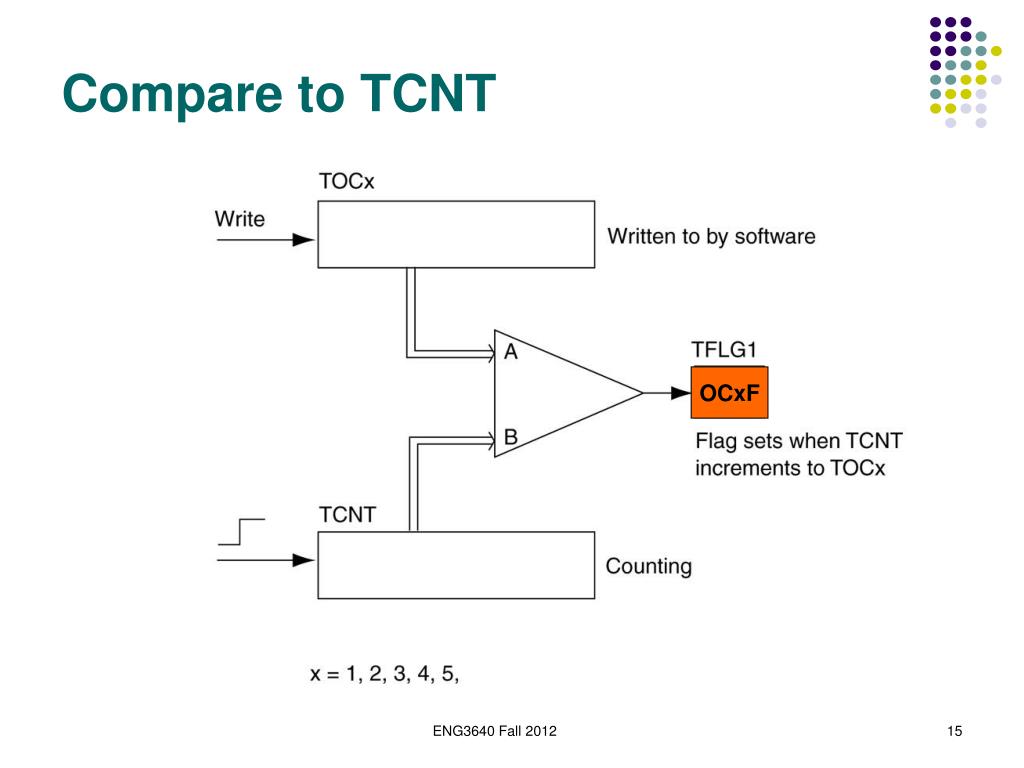 Compare to TCNT

TOCx

Write

Written to by software

A

B

TFLG1

OCxF

Flag sets when TCNT increments to TOCx

TCNT

Counting

x = 1, 2, 3, 4, 5,

ENG3640 Fall 2012

15